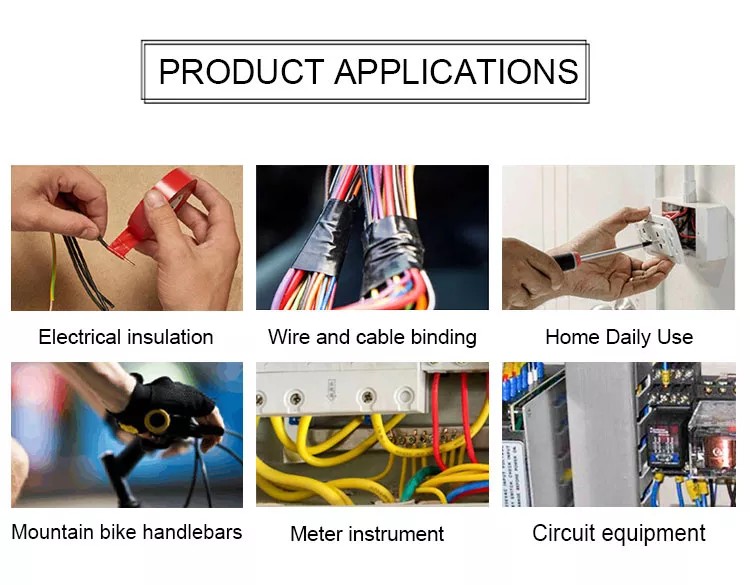 PRODUCT APPLICATIONS

Electrical insulation

Wire and cable binding

Home Daily Use

Mountain bike handlebars

Meter instrument

Circuit equipment